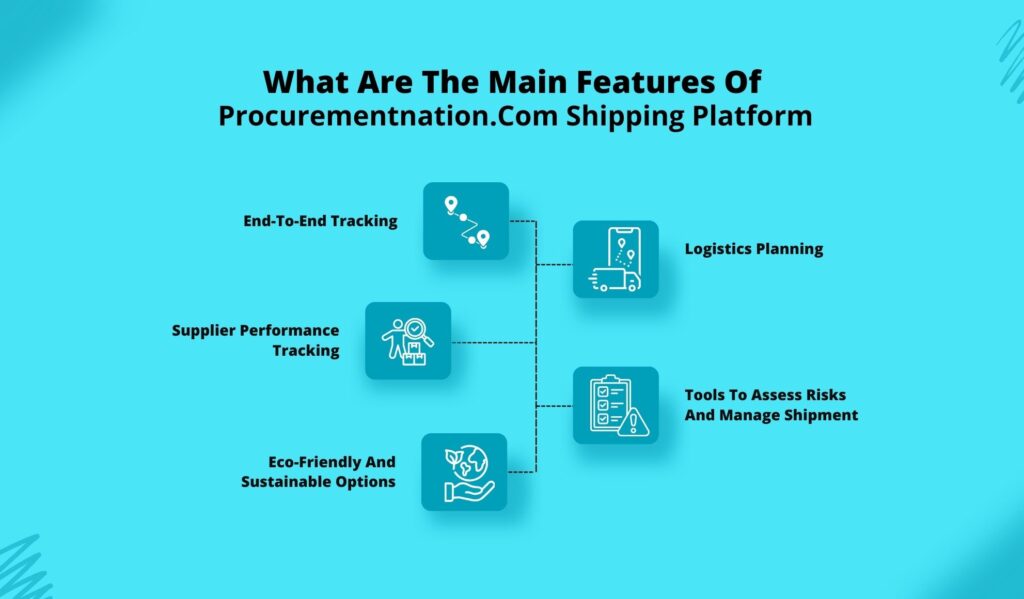 What Are The Main Features Of
Procurementnation.Com Shipping Platform

End-To-End Tracking

Logistics Planning

Supplier Performance Tracking

Tools To Assess Risks And Manage Shipment

Eco-Friendly And Sustainable Options